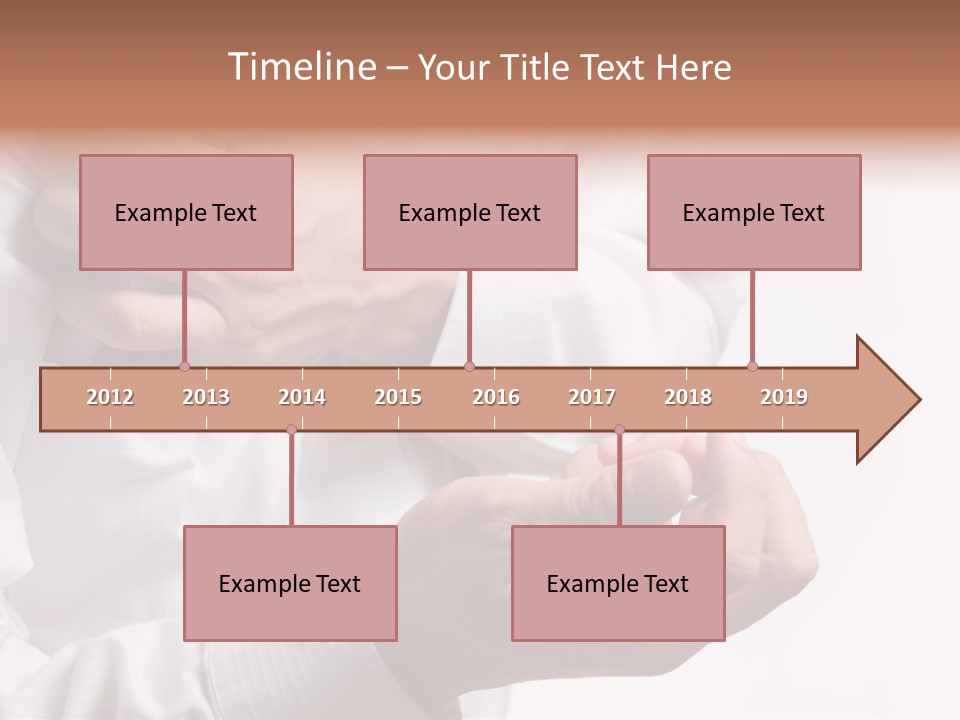 Timeline – Your Title Text Here

Example Text

Example Text

Example Text

2012 2013 2014 2015 2016 2017 2018 2019

Example Text

Example Text